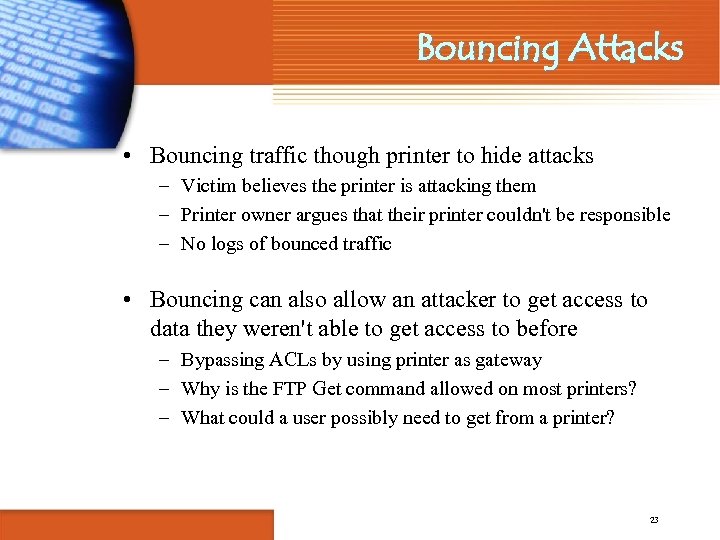 Bouncing Attacks

• Bouncing traffic though printer to hide attacks
– Victim believes the printer is attacking them
– Printer owner argues that their printer couldn't be responsible
– No logs of bounced traffic

• Bouncing can also allow an attacker to get access to data they weren't able to get access to before
– Bypassing ACLs by using printer as gateway
– Why is the FTP Get command allowed on most printers?
– What could a user possibly need to get from a printer?

23